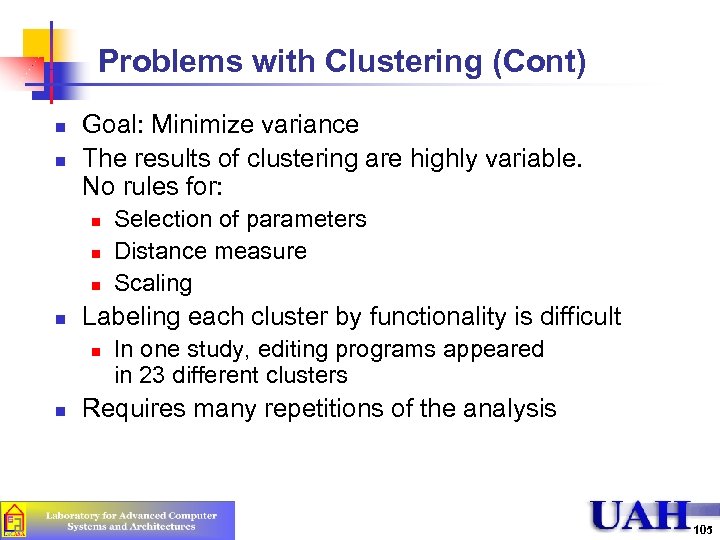 Problems with Clustering (Cont)

Goal: Minimize variance

The results of clustering are highly variable. No rules for:

Selection of parameters

Distance measure

Scaling

Labeling each cluster by functionality is difficult

In one study, editing programs appeared in 23 different clusters

Requires many repetitions of the analysis

Laboratory for Advanced Computer Systems and Architectures

UAH

105